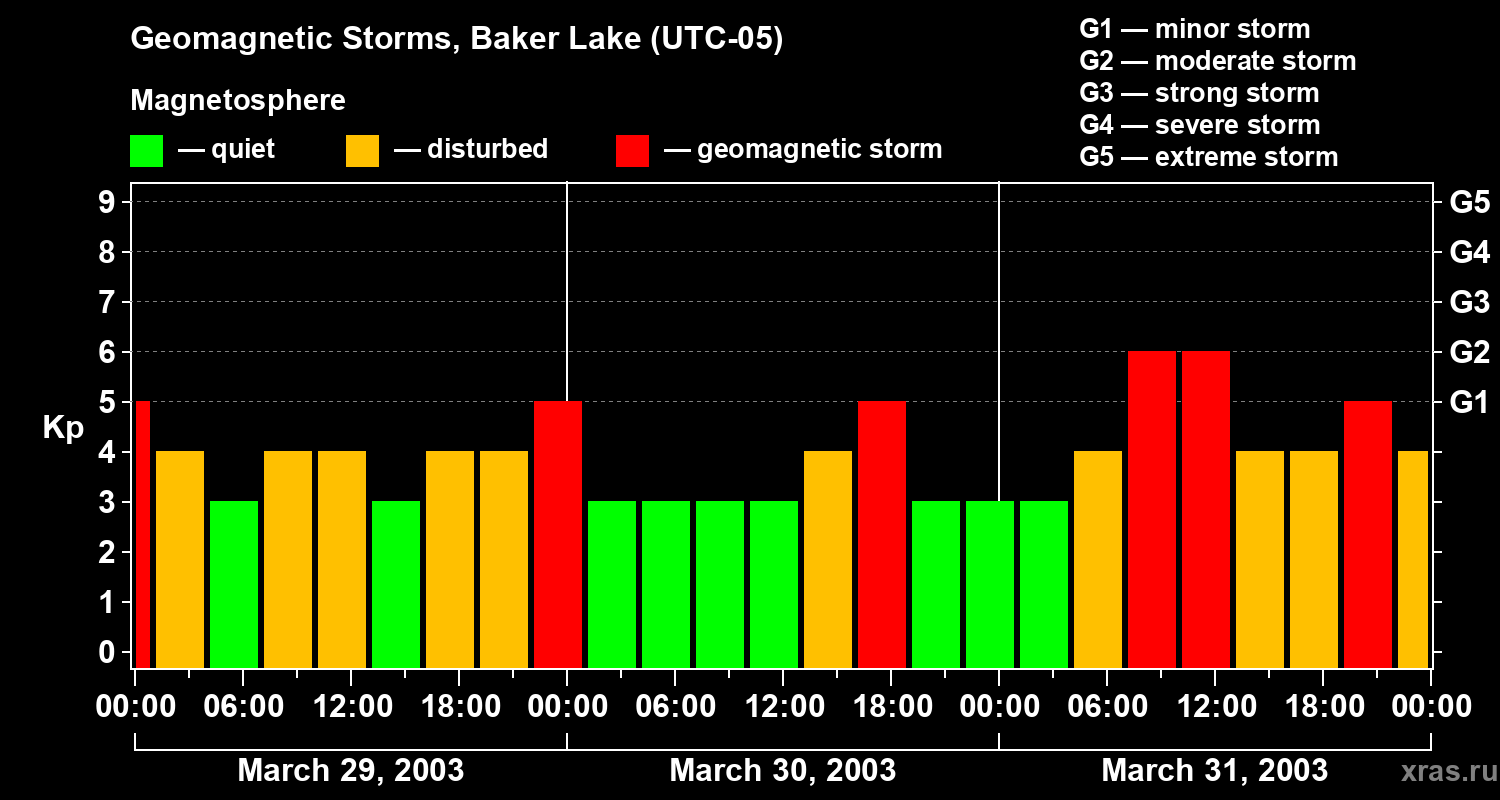 Geomagnetic Storms, Baker Lake (UTC-05)

Magnetosphere

— quiet — disturbed — geomagnetic storm

G1 — minor storm
G2 — moderate storm
G3 — strong storm
G4 — severe storm
G5 — extreme storm

Kp

9
8
7
6
5
4
3
2
1
0

G5
G4
G3
G2
G1

00:00 06:00 12:00 18:00 00:00 06:00 12:00 18:00 00:00 06:00 12:00 18:00 00:00

March 29, 2003
March 30, 2003
March 31, 2003

xras.ru